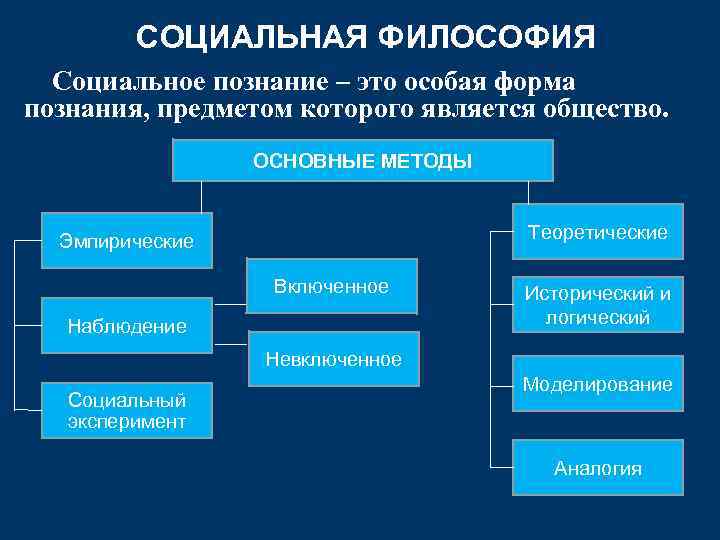 СОЦИАЛЬНАЯ ФИЛОСОФИЯ

Социальное познание – это особая форма познания, предметом которого является общество.

ОСНОВНЫЕ МЕТОДЫ

Эмпирические

Наблюдение

Включенное

Невключенное

Социальный эксперимент

Теоретические

Исторический и логический

Моделирование

Аналогия